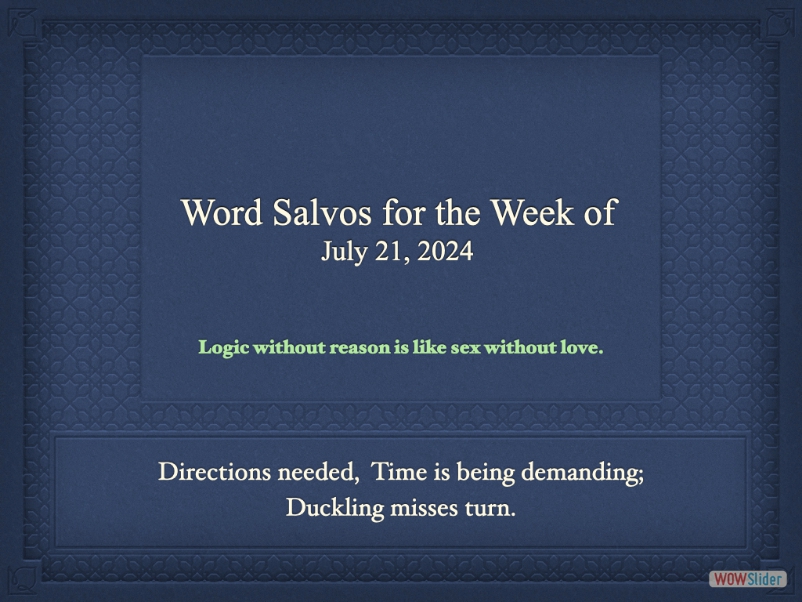 Word Salvos for the Week of
July 21, 2024

Logic without reason is like sex without love.

Directions needed, Time is being demanding;
Duckling misses turn.

WOWSlider